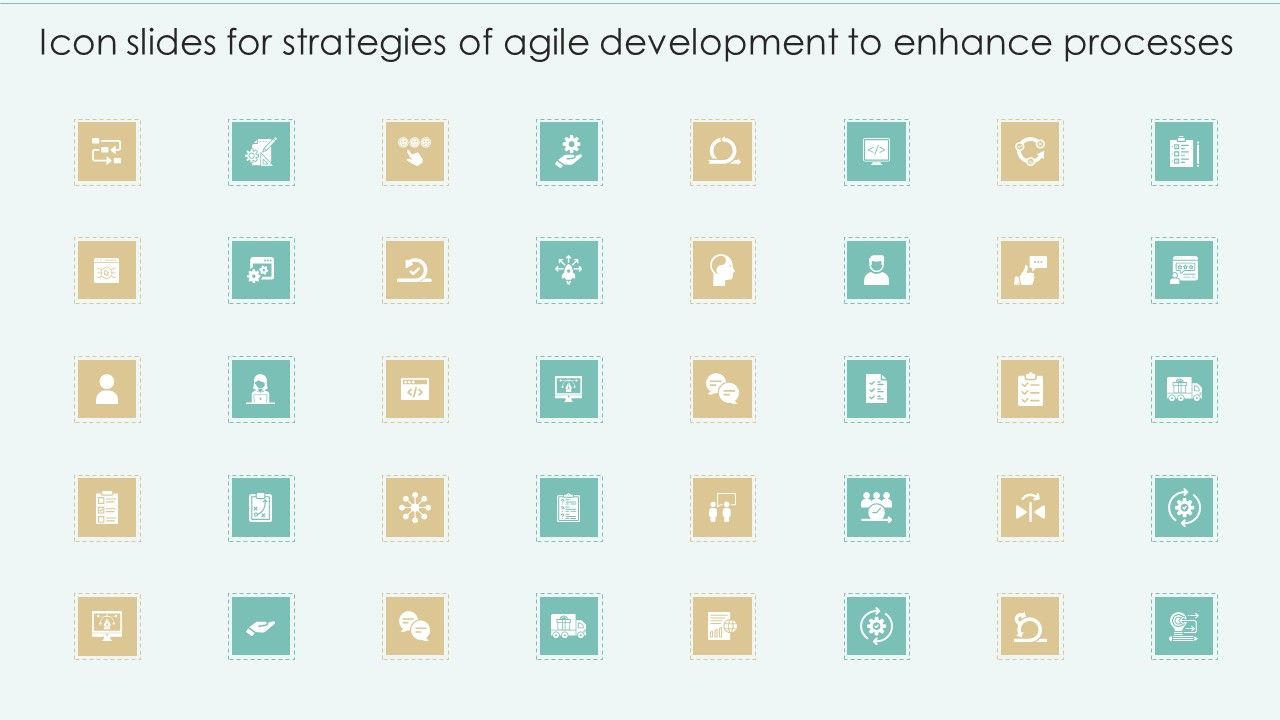 Icon slides for strategies of agile development to enhance processes